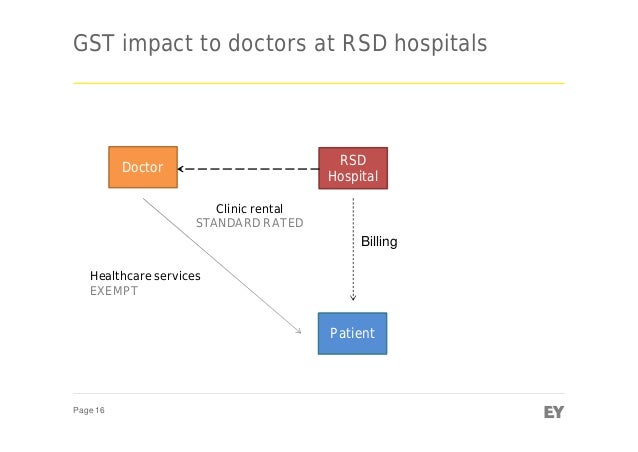 GST impact to doctors at RSD hospitals

Doctor

RSD Hospital

Clinic rental
STANDARD RATED

Billing

Healthcare services
EXEMPT

Patient

Page 16

EY